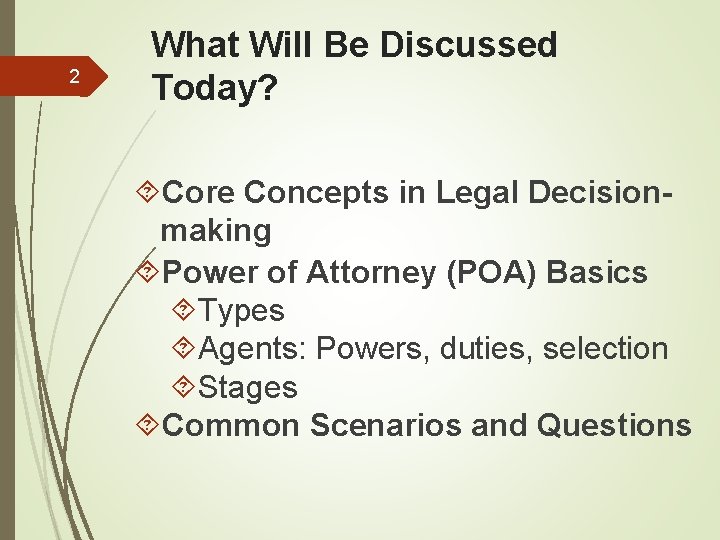 2

What Will Be Discussed Today?

Core Concepts in Legal Decision-making
Power of Attorney (POA) Basics
Types
Agents: Powers, duties, selection
Stages
Common Scenarios and Questions